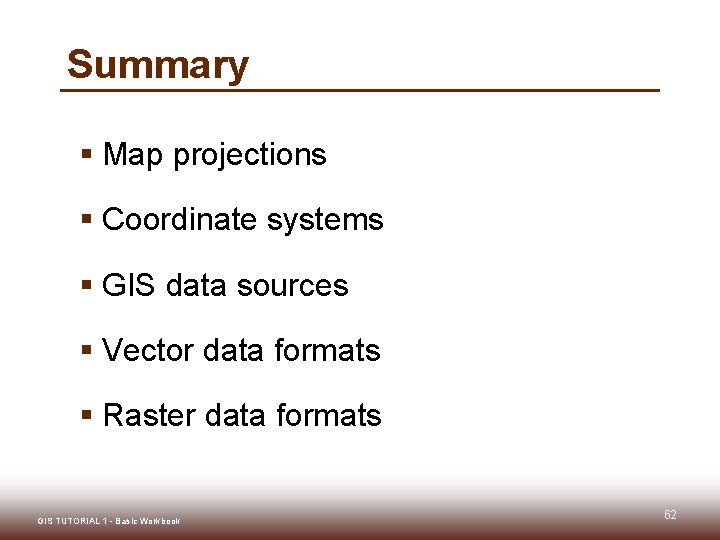 Summary

▪ Map projections

▪ Coordinate systems

▪ GIS data sources

▪ Vector data formats

▪ Raster data formats

GIS TUTORIAL 1 - Basic Workbook

62